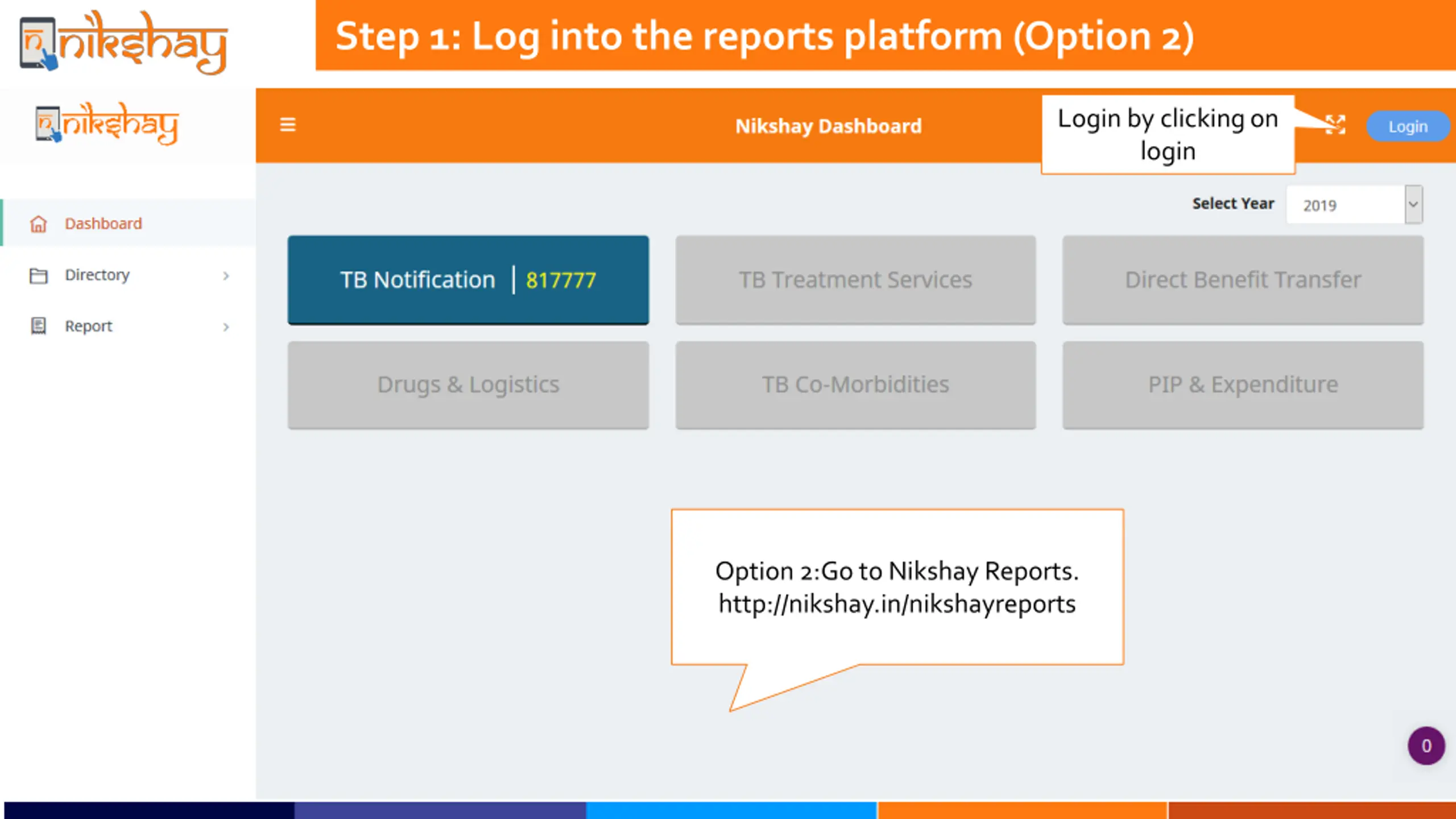 nikshay

Step 1: Log into the reports platform (Option 2)

nikshay

Nikshay Dashboard

Login by clicking on login

Login

Dashboard

Directory

Report

Select Year 2019

TB Notification | 817777

TB Treatment Services

Direct Benefit Transfer

Drugs & Logistics

TB Co-Morbidities

PIP & Expenditure

Option 2:Go to Nikshay Reports. http://nikshay.in/nikshayreports

0